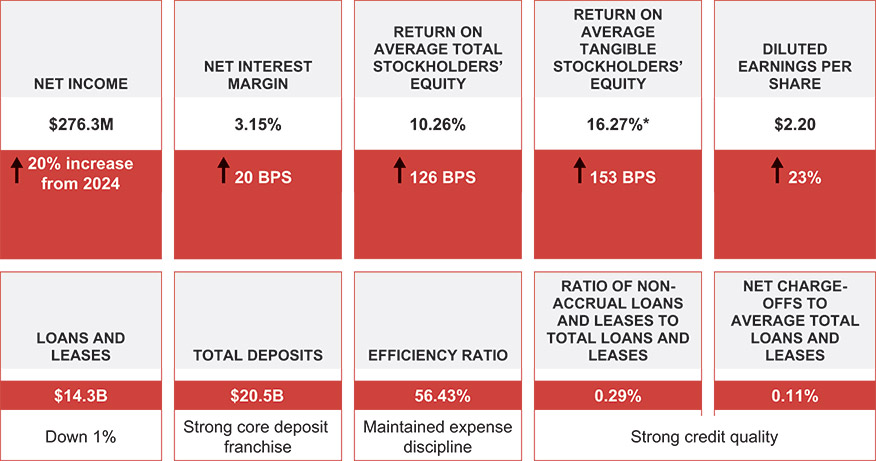 NET INCOME

$276.3M

20% increase from 2024

NET INTEREST MARGIN

3.15%

20 BPS

RETURN ON AVERAGE TOTAL STOCKHOLDERS' EQUITY

10.26%

126 BPS

RETURN ON AVERAGE TANGIBLE STOCKHOLDERS' EQUITY

16.27%*

153 BPS

DILUTED EARNINGS PER SHARE

$2.20

23%

LOANS AND LEASES

$14.3B

Down 1%

TOTAL DEPOSITS

$20.5B

Strong core deposit franchise

EFFICIENCY RATIO

56.43%

Maintained expense discipline

RATIO OF NON-ACCRUAL LOANS AND LEASES TO TOTAL LOANS AND LEASES

0.29%

NET CHARGE-OFFS TO AVERAGE TOTAL LOANS AND LEASES

0.11%

Strong credit quality